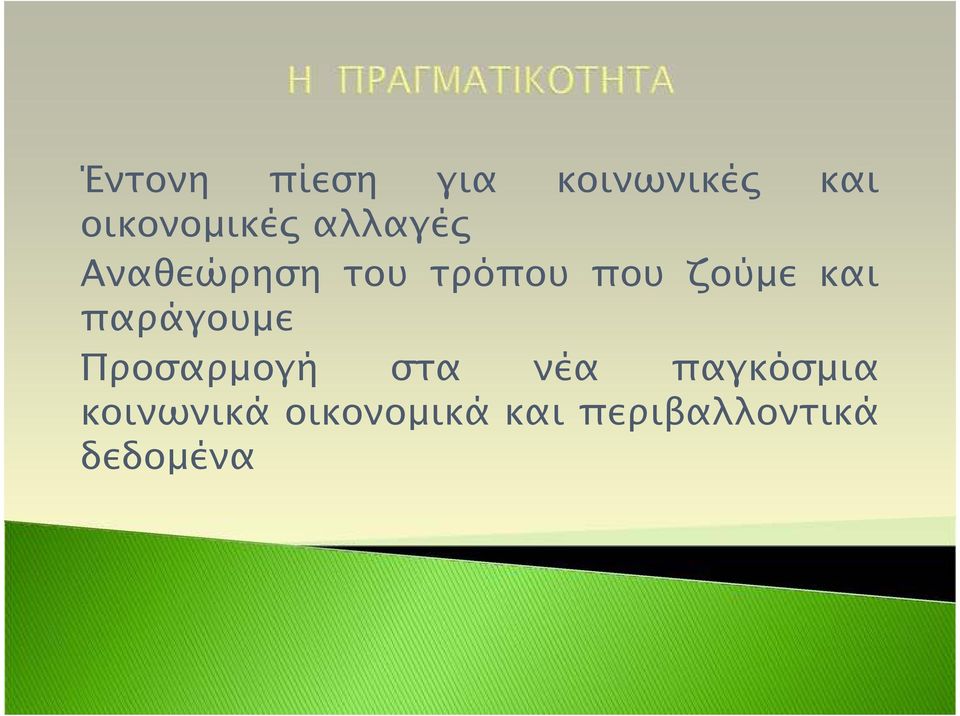 Η ΠΡΑΓΜΑΤΙΚΟΤΗΤΑ

Έντονη πίεση για κοινωνικές και οικονομικές αλλαγές

Αναθεώρηση του τρόπου που ζούμε και παράγουμε

Προσαρμογή στα νέα παγκόσμια κοινωνικά οικονομικά και περιβαλλοντικά δεδομένα